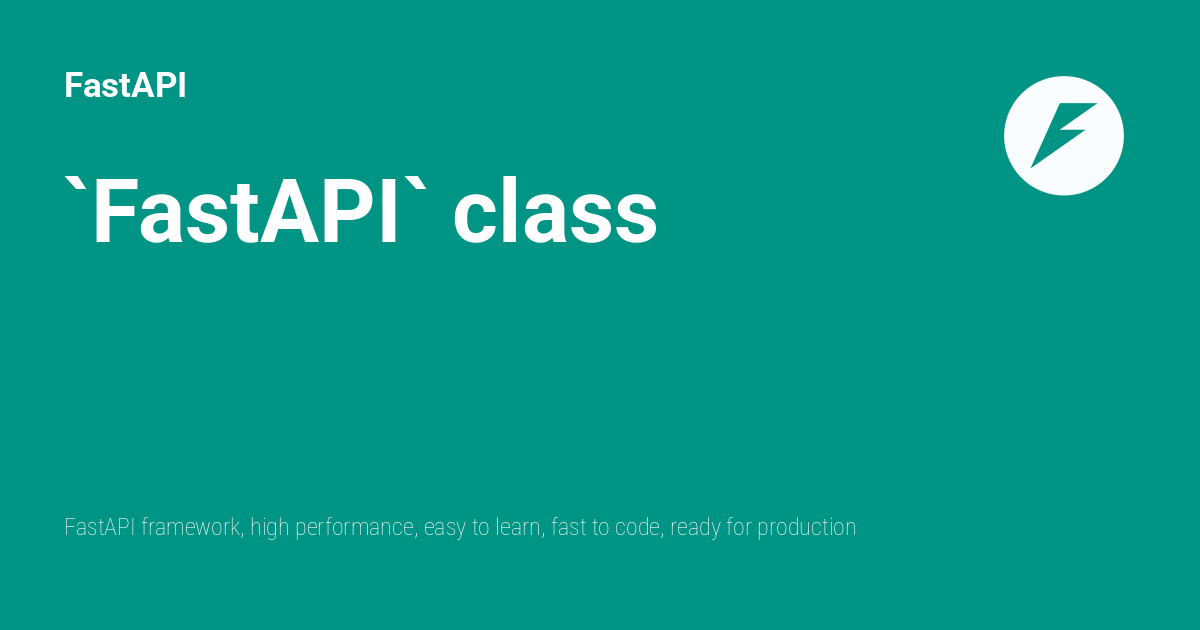 FastAPI

`FastAPI` class

FastAPI framework, high performance, easy to learn, fast to code, ready for production